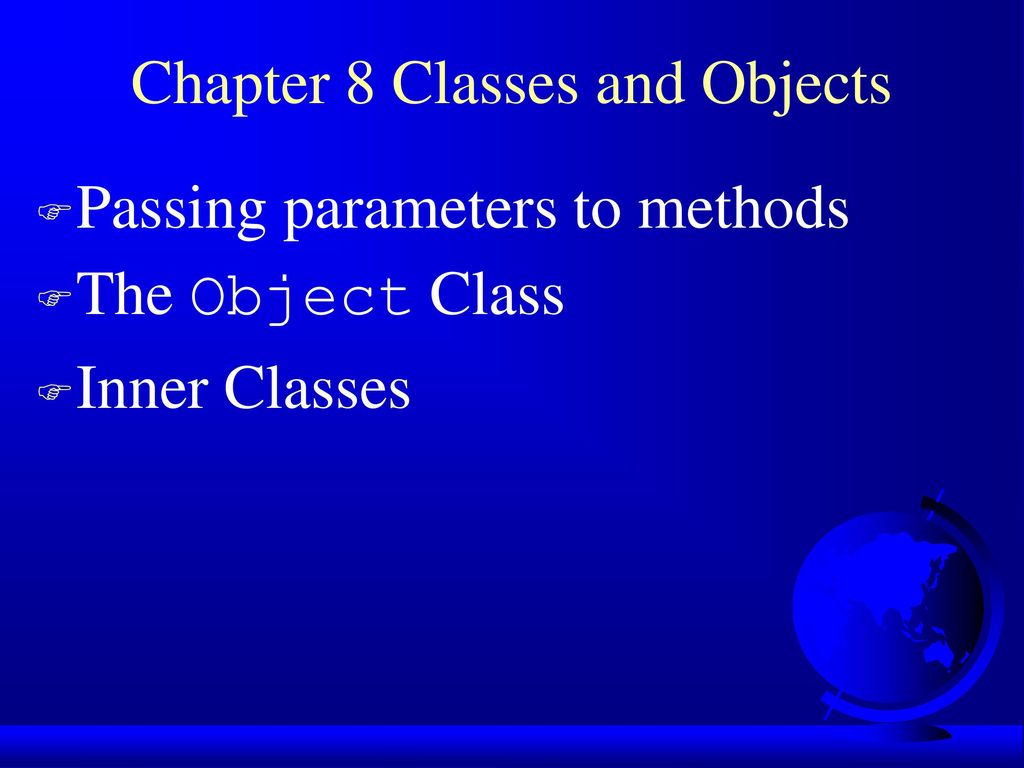 Chapter 8 Classes and Objects

Passing parameters to methods

The Object Class

Inner Classes